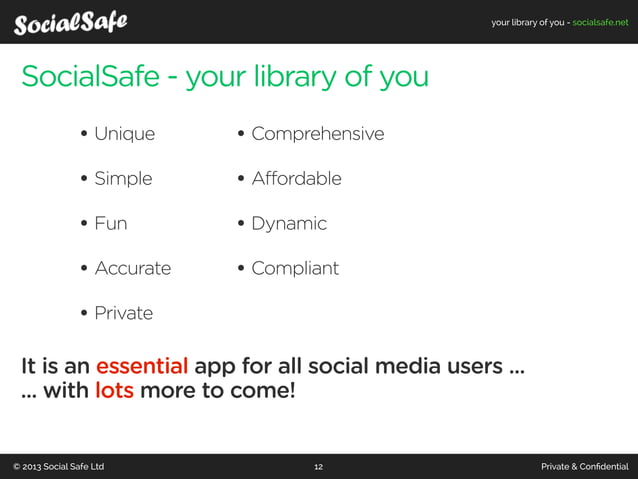 SocialSafe

your library of you - socialsafe.net

SocialSafe - your library of you

• Unique
• Simple
• Fun
• Accurate
• Private

• Comprehensive
• Affordable
• Dynamic
• Compliant

It is an essential app for all social media users …
… with lots more to come!

© 2013 Social Safe Ltd

12

Private & Confidential